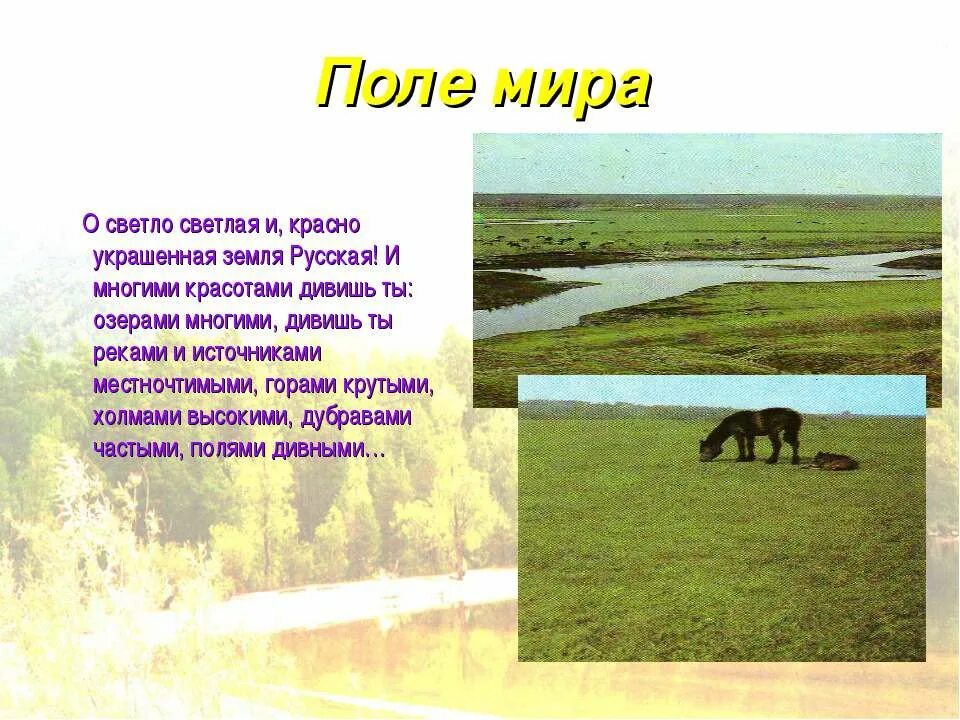 Поле мира

О светло светлая и, красно украшенная земля Русская! И многими красотами дивишь ты: озерами многими, дивишь ты реками и источниками местночтимыми, горами крутыми, холмами высокими, дубравами частыми, полями дивными…